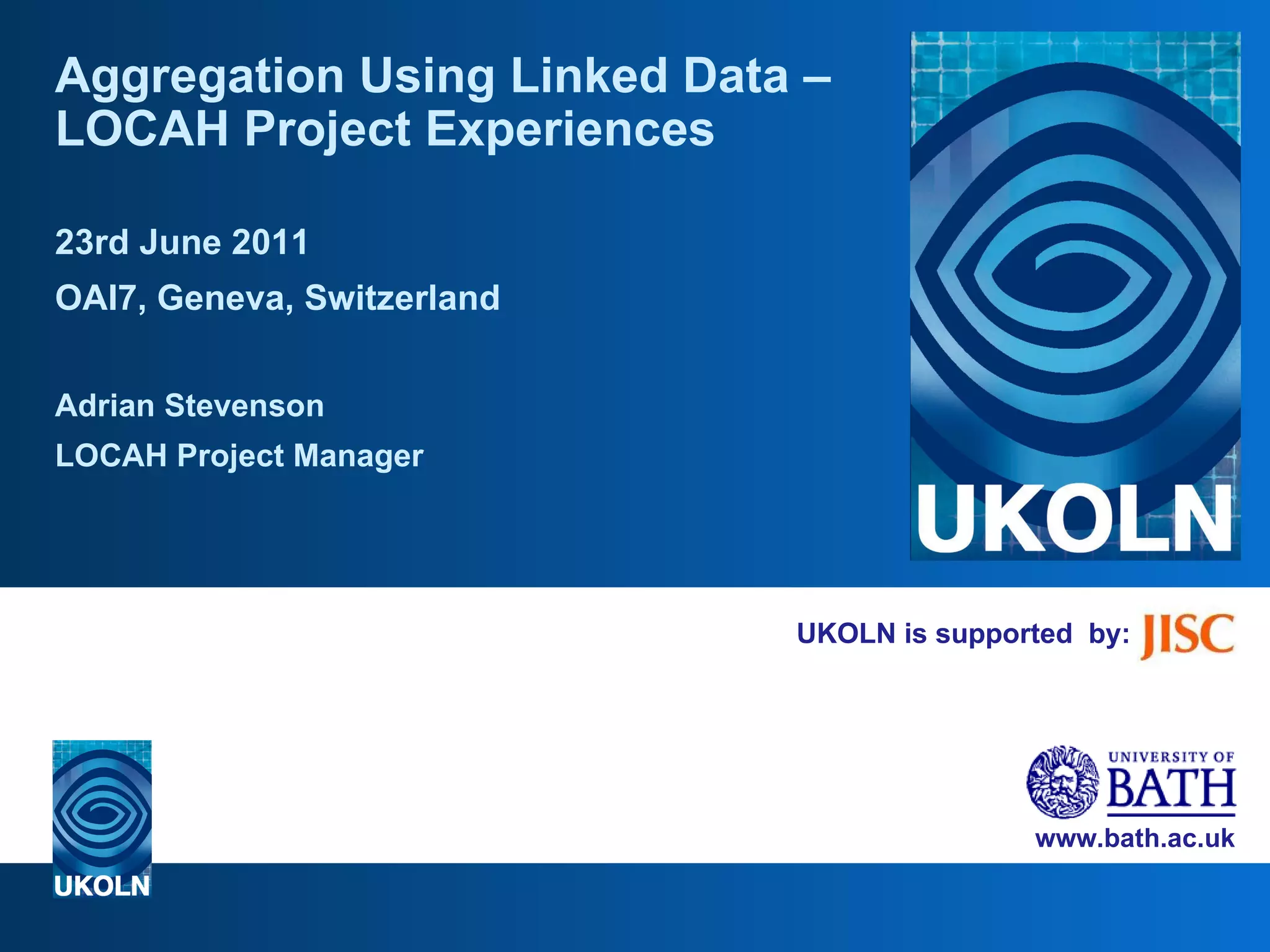 Aggregation Using Linked Data – LOCAH Project Experiences

23rd June 2011

OAI7, Geneva, Switzerland

Adrian Stevenson

LOCAH Project Manager

UKOLN

UKOLN is supported by: JISC

UKOLN

UNIVERSITY OF BATH

www.bath.ac.uk